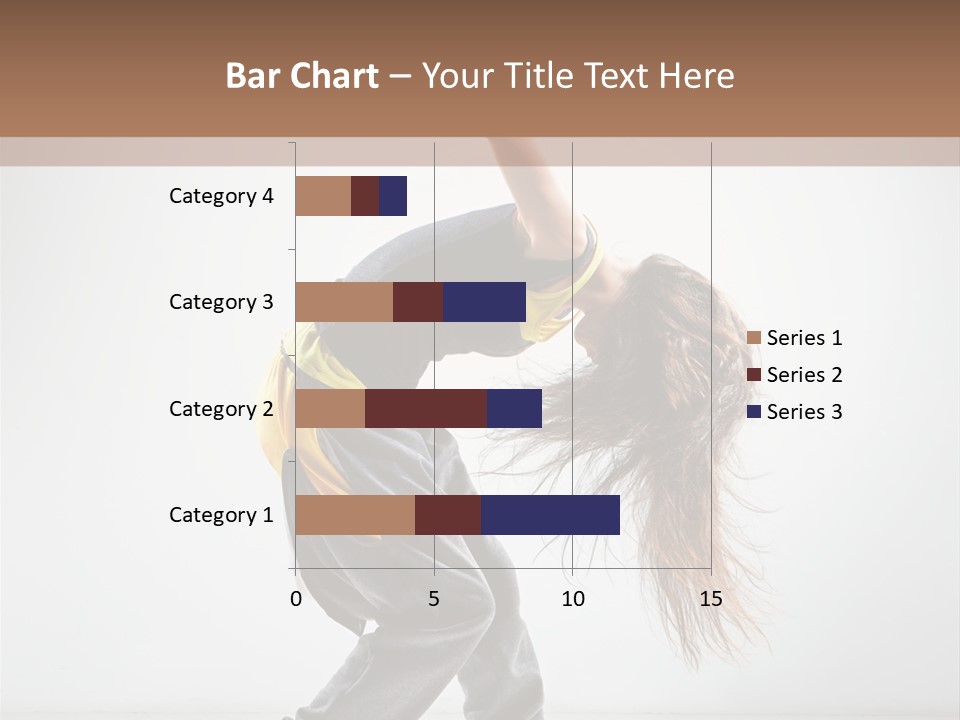 Bar Chart – Your Title Text Here

Category 4
Category 3
Category 2
Category 1

0
5
10
15

Series 1
Series 2
Series 3